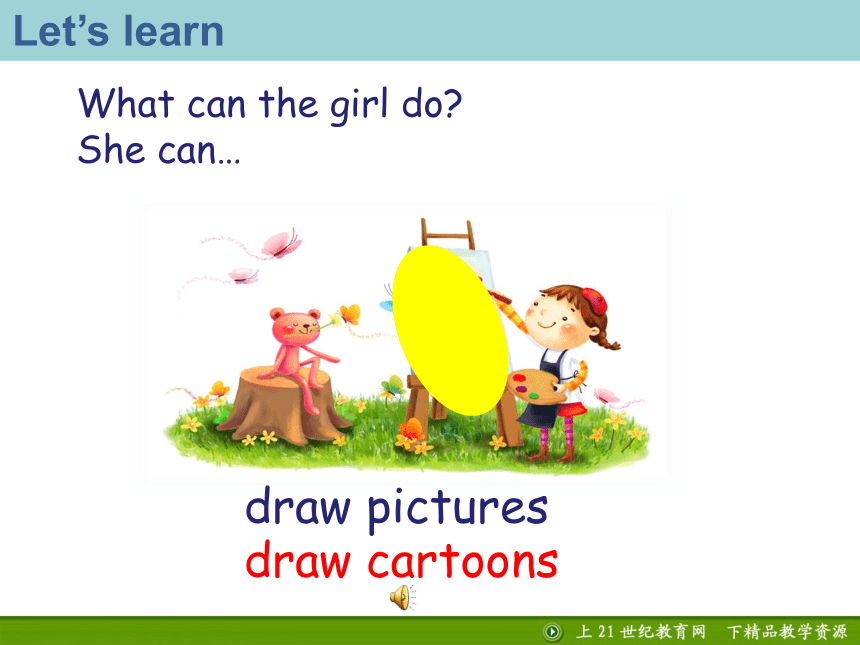 Let's learn

What can the girl do?
She can…

draw pictures
draw cartoons

上 21 世纪教育网 下精品教学资源